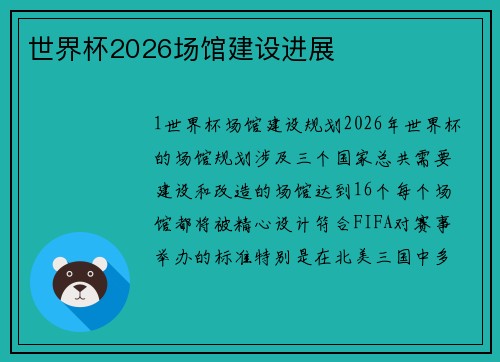 世界杯2026场馆建设进展

1世界杯场馆建设规划2026年世界杯的场馆规划涉及三个国家总共需要建设和改造的场馆达到16个每个场馆都将被精心设计符合FIFA对赛事举办的标准特别是在北美三国中多